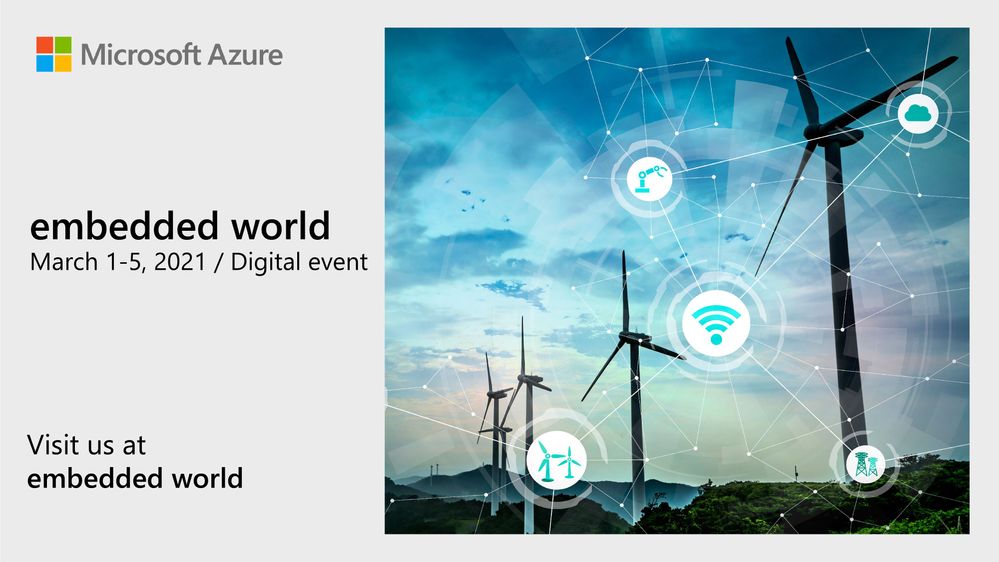 Microsoft Azure

embedded world
March 1-5, 2021 / Digital event

Visit us at
embedded world